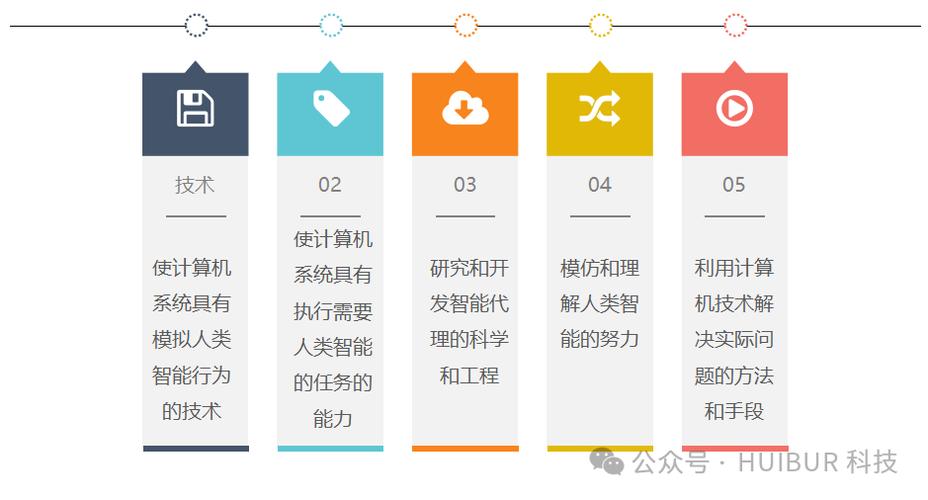 技术

使计算机系统具有模拟人类智能行为的技术

02

使计算机系统具有执行需要人类智能的任务的能力

03

研究和开发智能代理的科学和工程

04

模仿和理解人类智能的努力

05

利用计算机技术解决实际问题的方法和手段

公众号 · HUIBUR 科技